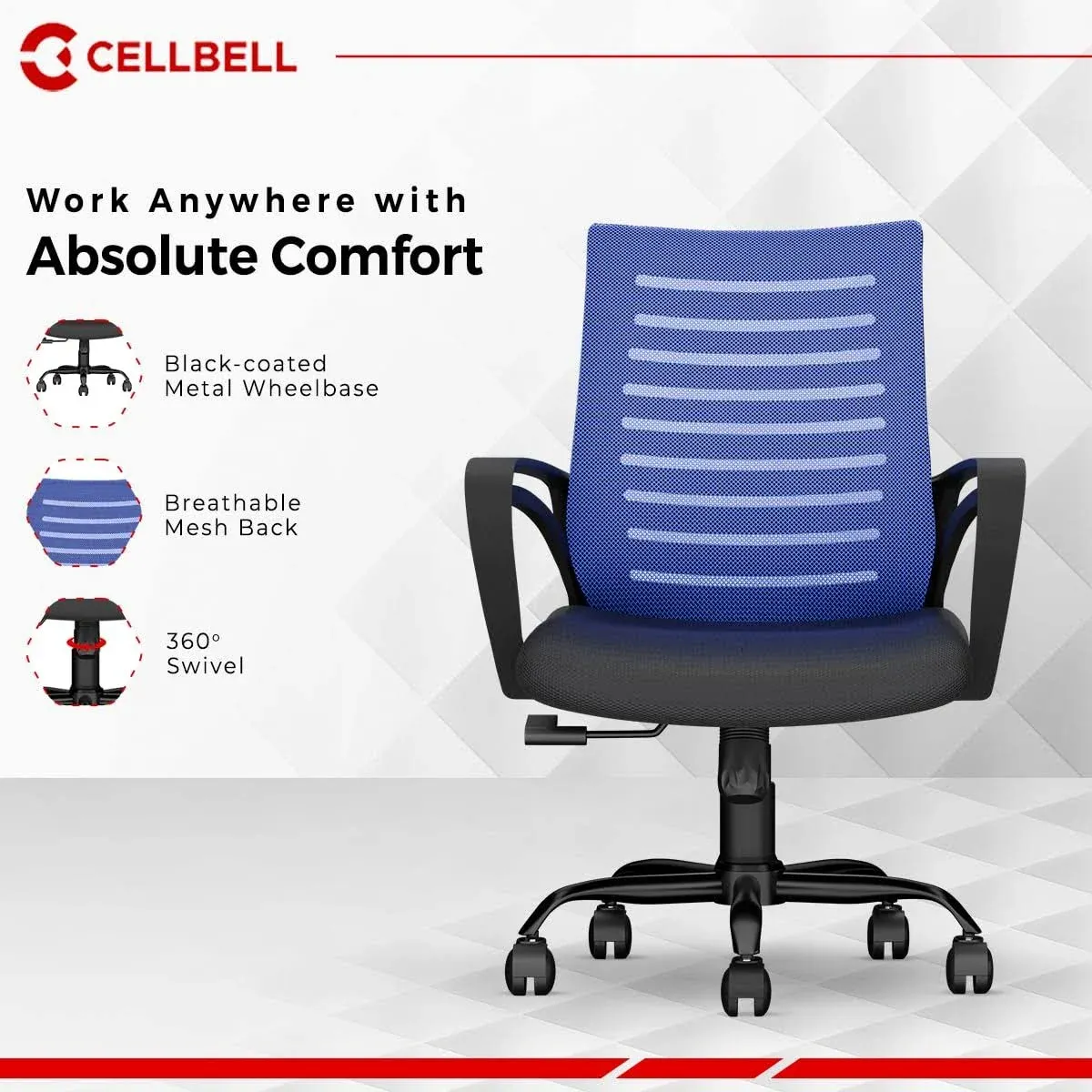 CELLBELL

Work Anywhere with
Absolute Comfort

Black-coated
Metal Wheelbase

Breathable
Mesh Back

360°
Swivel